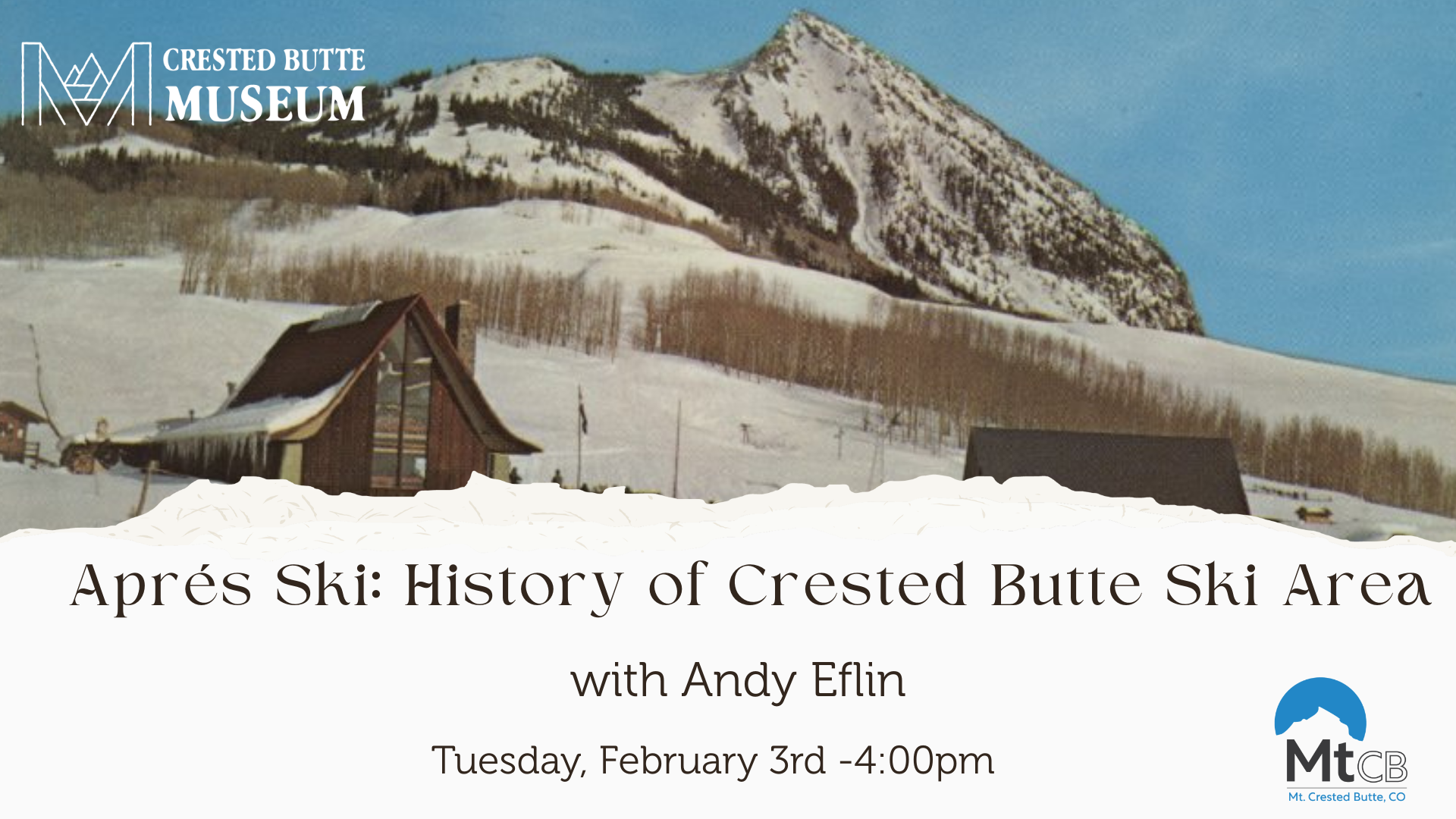 CRESTED BUTTE
MUSEUM

Aprés Ski: History of Crested Butte Ski Area

with Andy Eflin

Tuesday, February 3rd -4:00pm

MtCB
Mt. Crested Butte, CO